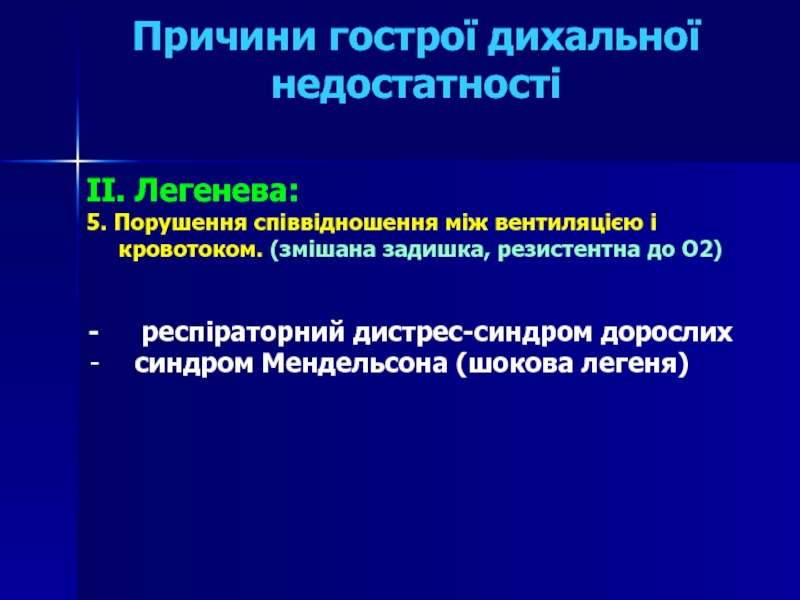 Причини гострої дихальної недостатності

II. Легенева:

5. Порушення співвідношення між вентиляцією і кровотоком. (змішана задишка, резистентна до О2)

- респіраторний дистрес-синдром дорослих
- синдром Мендельсона (шокова легеня)